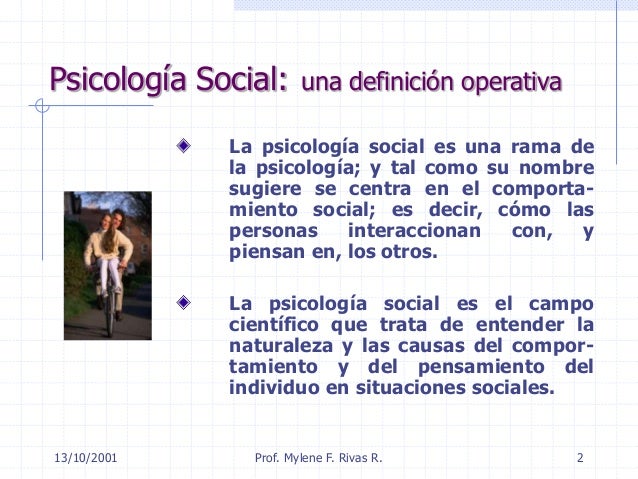 Psicología Social: una definición operativa

La psicología social es una rama de la psicología; y tal como su nombre sugiere se centra en el comportamiento social; es decir, cómo las personas interaccionan con, y piensan en, los otros.

La psicología social es el campo científico que trata de entender la naturaleza y las causas del comportamiento y del pensamiento del individuo en situaciones sociales.

13/10/2001 Prof. Mylene F. Rivas R. 2